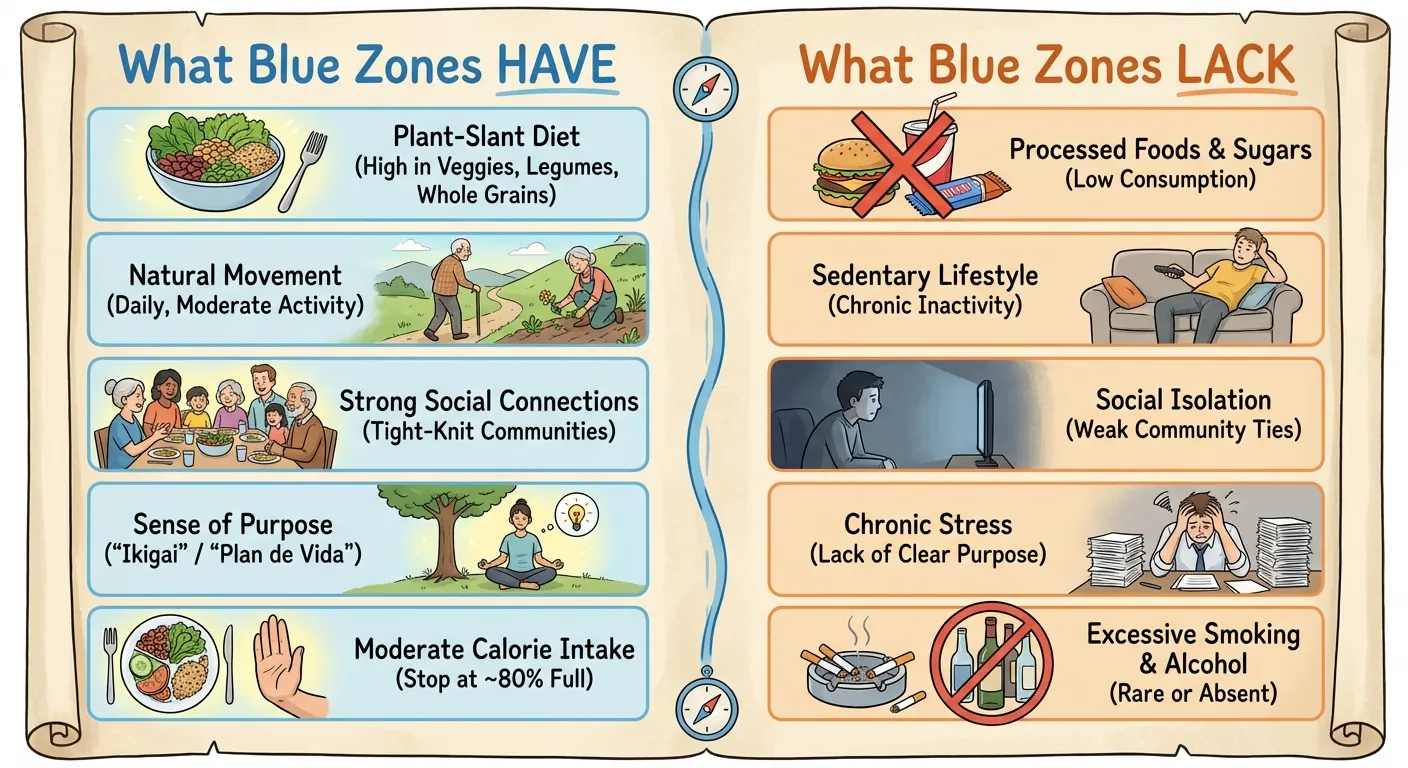 What Blue Zones HAVE

Plant-Slant Diet
(High in Veggies, Legumes, Whole Grains)

Natural Movement
(Daily, Moderate Activity)

Strong Social Connections
(Tight-Knit Communities)

Sense of Purpose
("Ikigai" / "Plan de Vida")

Moderate Calorie Intake
(Stop at ~80% Full)

What Blue Zones LACK

Processed Foods & Sugars
(Low Consumption)

Sedentary Lifestyle
(Chronic Inactivity)

Social Isolation
(Weak Community Ties)

Chronic Stress
(Lack of Clear Purpose)

Excessive Smoking & Alcohol
(Rare or Absent)